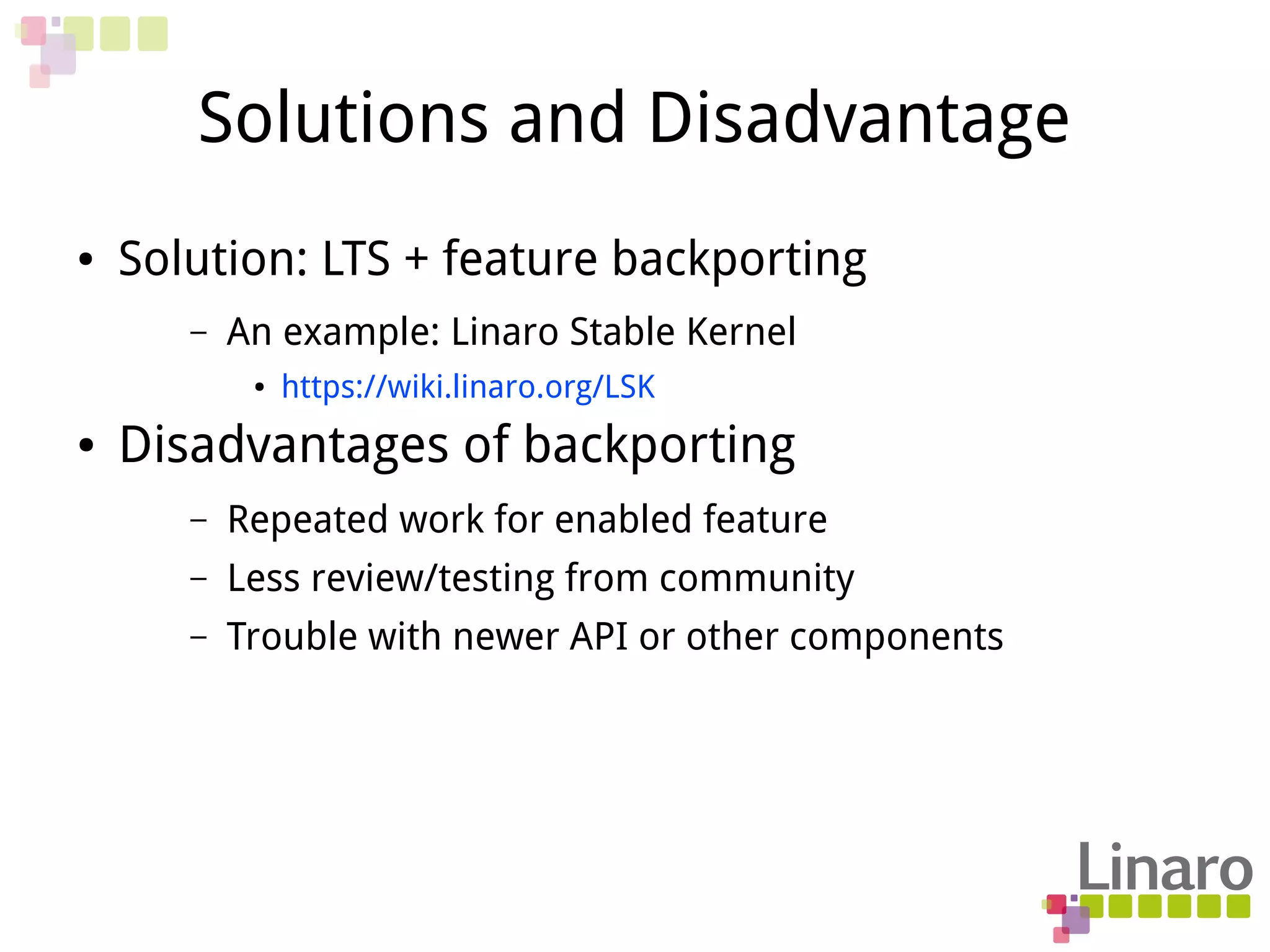 Solutions and Disadvantage

• Solution: LTS + feature backporting

– An example: Linaro Stable Kernel

• https://wiki.linaro.org/LSK

• Disadvantages of backporting

– Repeated work for enabled feature

– Less review/testing from community

– Trouble with newer API or other components

Linaro